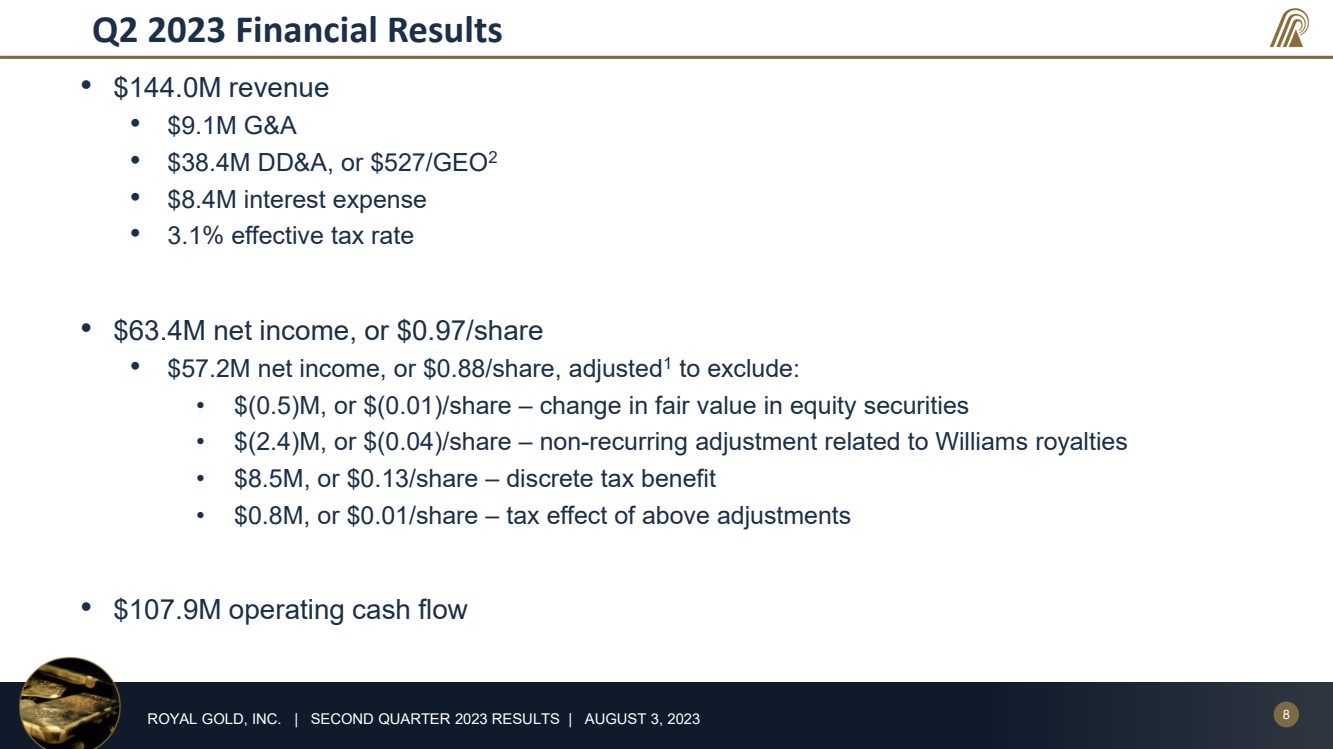 Q2 2023 Financial Results

• \$144.0M revenue
  • \$9.1M G&A
  • \$38.4M DD&A, or \$527/GEO$^2$
  • \$8.4M interest expense
  • 3.1% effective tax rate

• \$63.4M net income, or \$0.97/share
  • \$57.2M net income, or \$0.88/share, adjusted$^1$ to exclude:
    • \$(0.5)M, or \$(0.01)/share – change in fair value in equity securities
    • \$(2.4)M, or \$(0.04)/share – non-recurring adjustment related to Williams royalties
    • \$8.5M, or \$0.13/share – discrete tax benefit
    • \$0.8M, or \$0.01/share – tax effect of above adjustments

• \$107.9M operating cash flow

ROYAL GOLD, INC. | SECOND QUARTER 2023 RESULTS | AUGUST 3, 2023

8